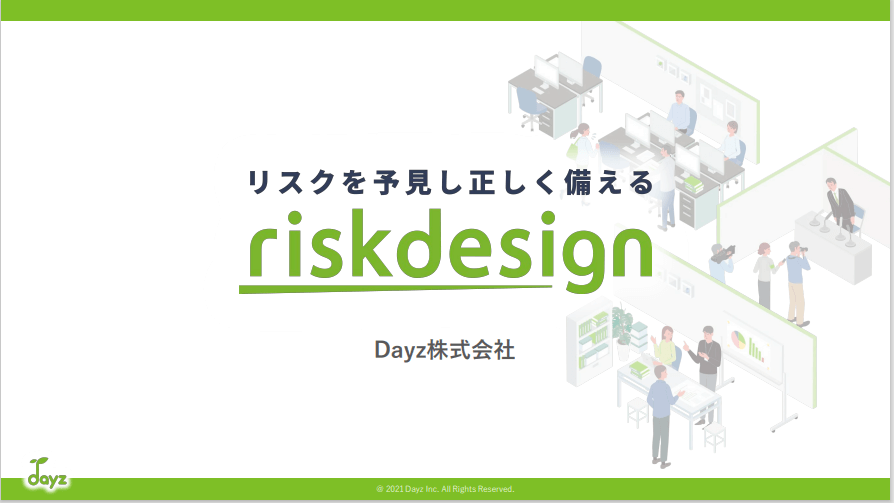 リスクを予見し正しく備える

riskdesign

Dayz株式会社

Dayz

© 2021 Dayz Inc. All Rights Reserved.